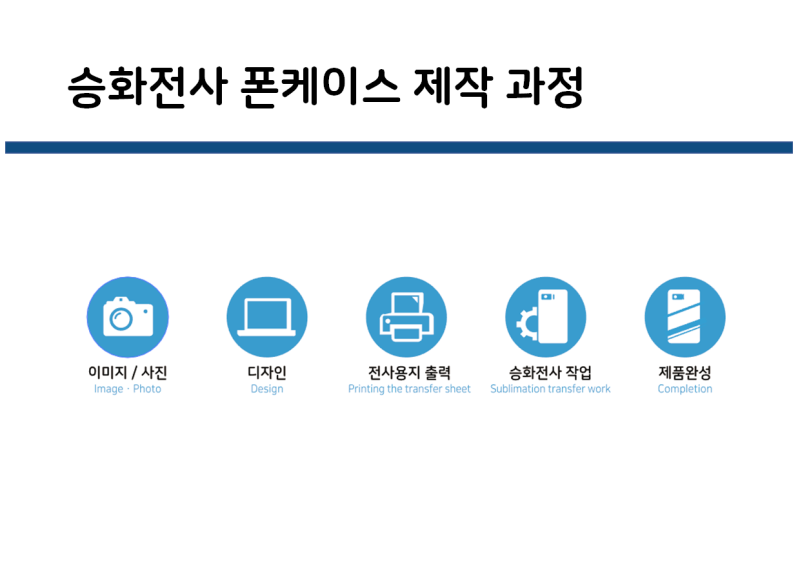 승화전사 폰케이스 제작 과정

이미지 / 사진
Image · Photo

디자인
Design

전사용지 출력
Printing the transfer sheet

승화전사 작업
Sublimation transfer work

제품완성
Completion